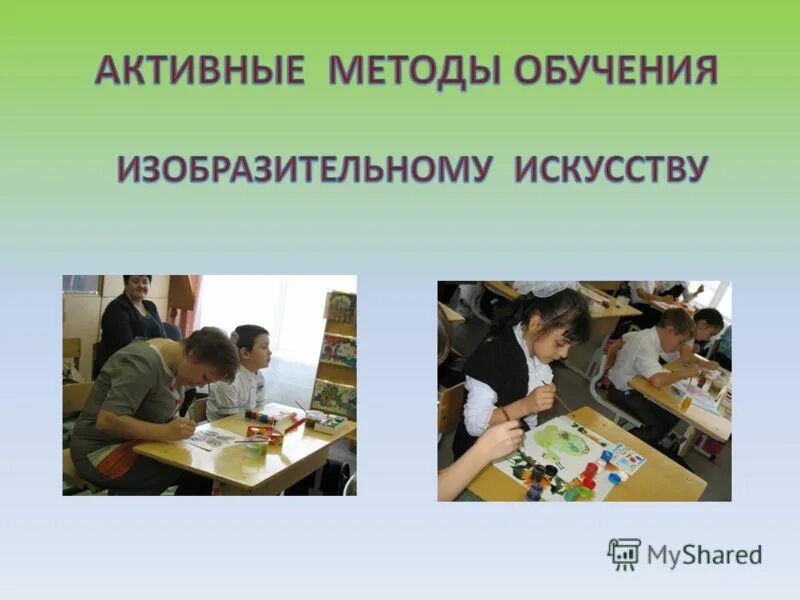 АКТИВНЫЕ МЕТОДЫ ОБУЧЕНИЯ

ИЗОБРАЗИТЕЛЬНОМУ ИСКУССТВУ

MyShared